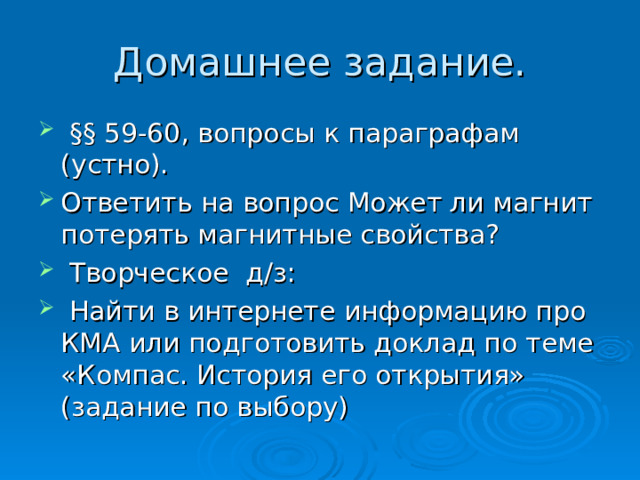 Домашнее задание.

§§ 59-60, вопросы к параграфам (устно).

Ответить на вопрос Может ли магнит потерять магнитные свойства?

Творческое д/з:

Найти в интернете информацию про КМА или подготовить доклад по теме «Компас. История его открытия» (задание по выбору)